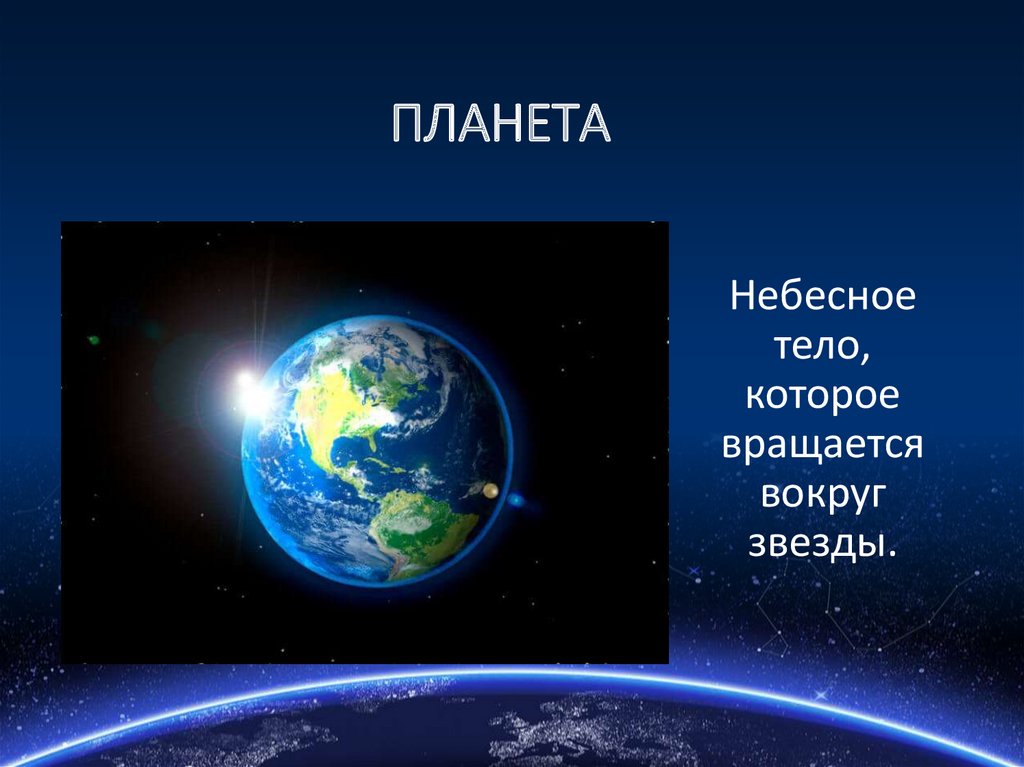 ПЛАНЕТА

Небесное тело, которое вращается вокруг звезды.